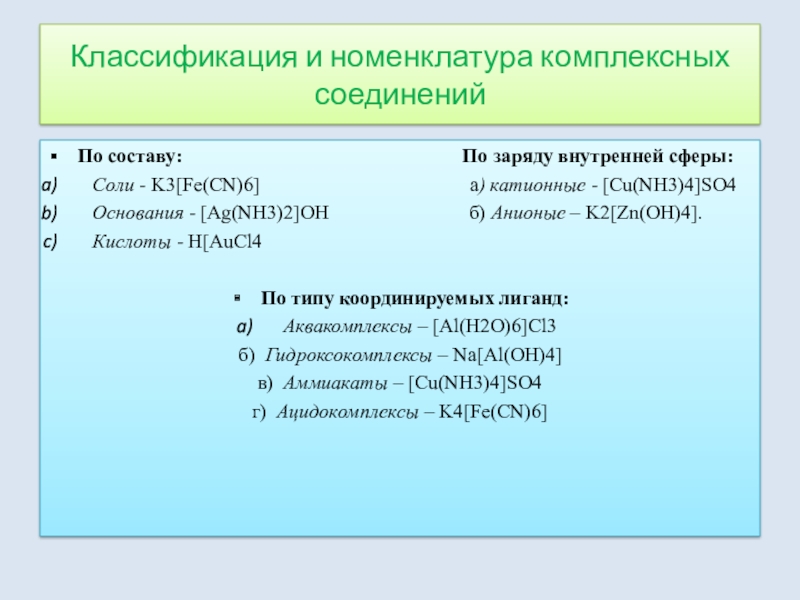 Классификация и номенклатура комплексных соединений

▪ По составу:

a) Соли - K3[Fe(CN)6]
b) Основания - [Ag(NH3)2]OH
c) Кислоты - H[AuCl4

По заряду внутренней сферы:

а) катионные - [Cu(NH3)4]SO4
б) Анионые – K2[Zn(OH)4].

▪ По типу координируемых лиганд:

a) Аквакомплексы – [Al(H2O)6]Cl3
б) Гидроксокомплексы – Na[Al(OH)4]
в) Аммиакаты – [Cu(NH3)4]SO4
г) Ацидокомплексы – K4[Fe(CN)6]